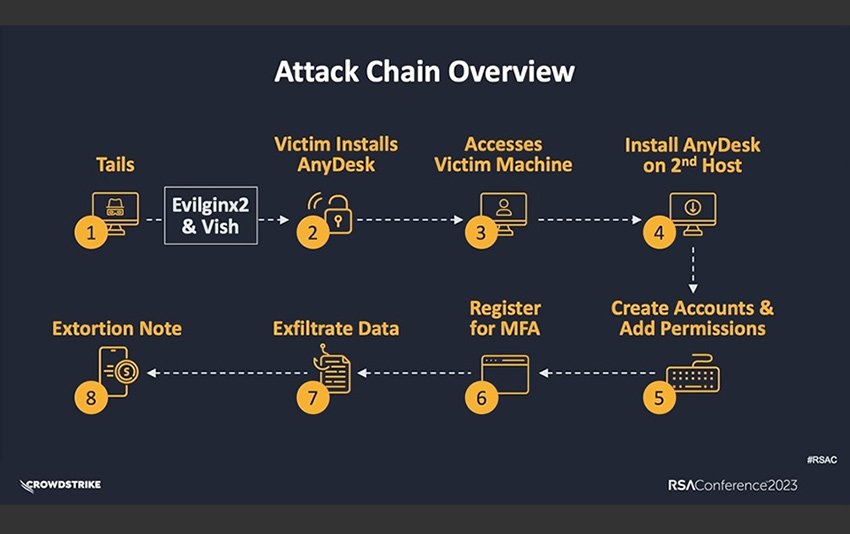 Attack Chain Overview

Tails

1

Evilginx2 & Vish

Victim Installs AnyDesk

2

Accesses Victim Machine

3

Install AnyDesk on 2$^{nd}$ Host

4

Create Accounts & Add Permissions

5

Register for MFA

6

Exfiltrate Data

7

Extortion Note

8

#RSAC

CROWDSTRIKE

RSAConference2023